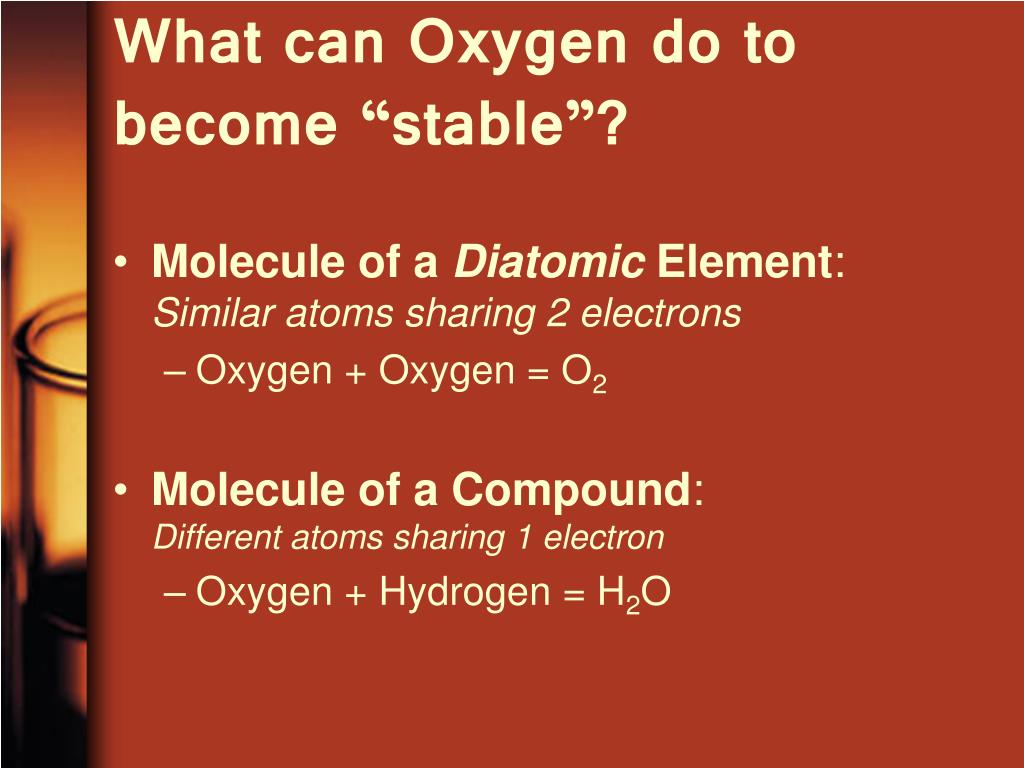 What can Oxygen do to become “stable”?

• Molecule of a Diatomic Element: Similar atoms sharing 2 electrons
– Oxygen + Oxygen = $O_2$

• Molecule of a Compound: Different atoms sharing 1 electron
– Oxygen + Hydrogen = $H_2O$